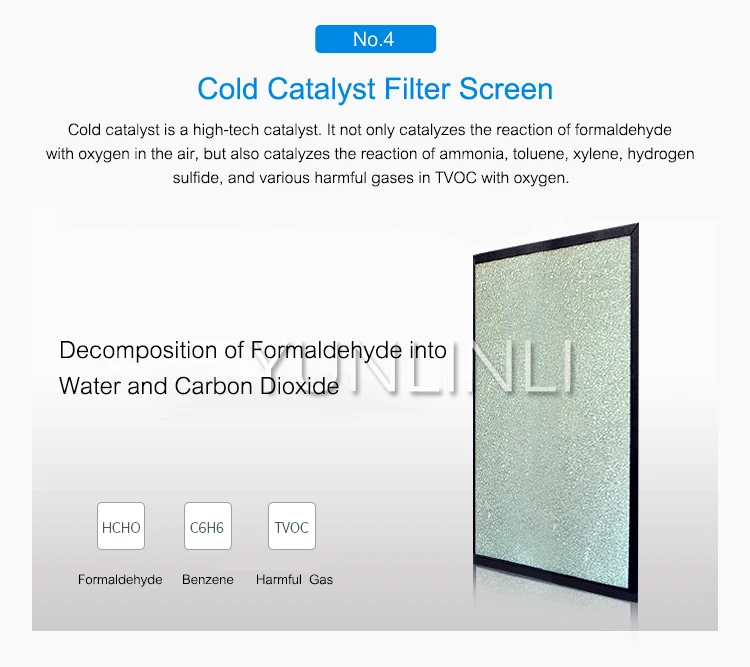 No.4

Cold Catalyst Filter Screen

Cold catalyst is a high-tech catalyst. It not only catalyzes the reaction of formaldehyde with oxygen in the air, but also catalyzes the reaction of ammonia, toluene, xylene, hydrogen sulfide, and various harmful gases in TVOC with oxygen.

Decomposition of Formaldehyde into Water and Carbon Dioxide

YUNLINLI

HCHO

Formaldehyde

C6H6

Benzene

TVOC

Harmful Gas